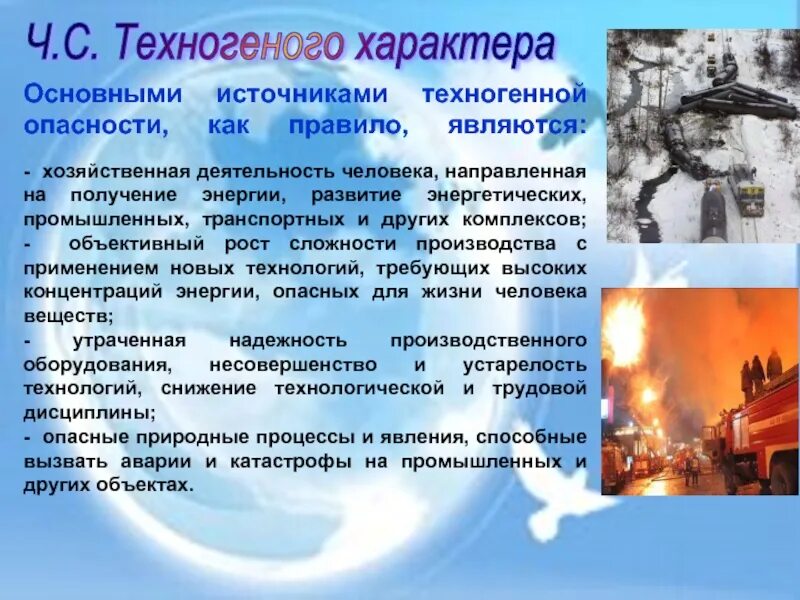 Ч.С. Техногеного характера

Основными источниками техногенной опасности, как правило, являются:

- хозяйственная деятельность человека, направленная на получение энергии, развитие энергетических, промышленных, транспортных и других комплексов;
- объективный рост сложности производства с применением новых технологий, требующих высоких концентраций энергии, опасных для жизни человека веществ;
- утраченная надежность производственного оборудования, несовершенство и устарелость технологий, снижение технологической и трудовой дисциплины;
- опасные природные процессы и явления, способные вызвать аварии и катастрофы на промышленных и других объектах.